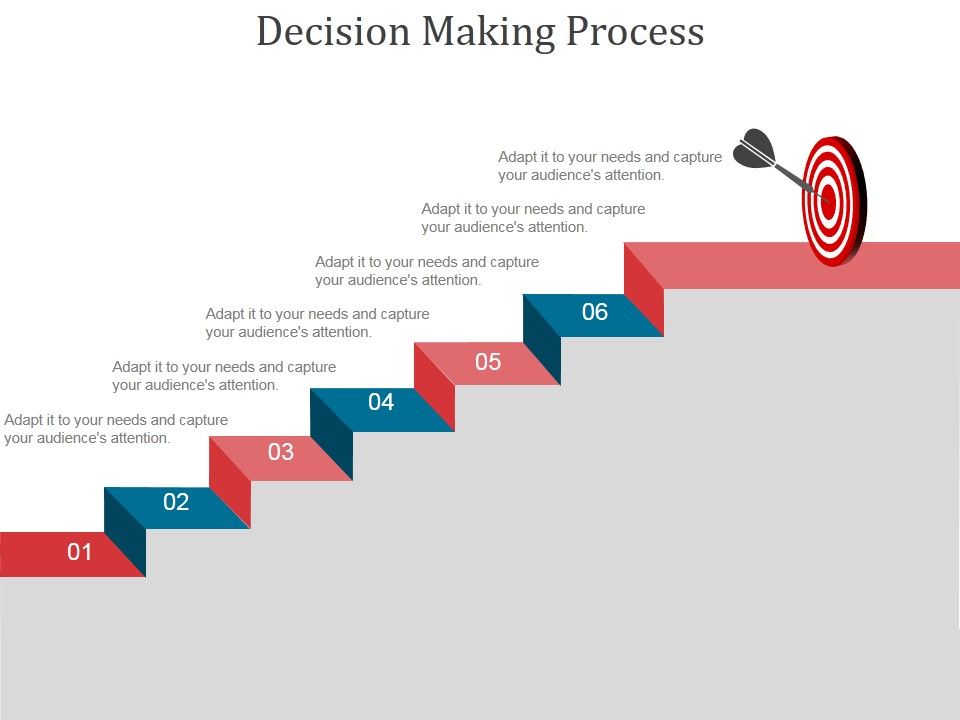 Decision Making Process

Adapt it to your needs and capture your audience's attention.

Adapt it to your needs and capture your audience's attention.

Adapt it to your needs and capture your audience's attention.

Adapt it to your needs and capture your audience's attention.

Adapt it to your needs and capture your audience's attention.

Adapt it to your needs and capture your audience's attention.

06

05

04

03

02

01